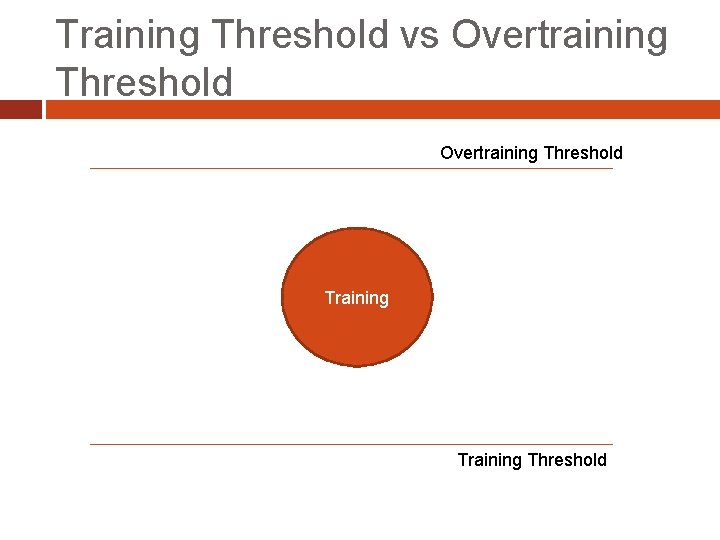 Training Threshold vs Overtraining Threshold

Overtraining Threshold

Training

Training Threshold